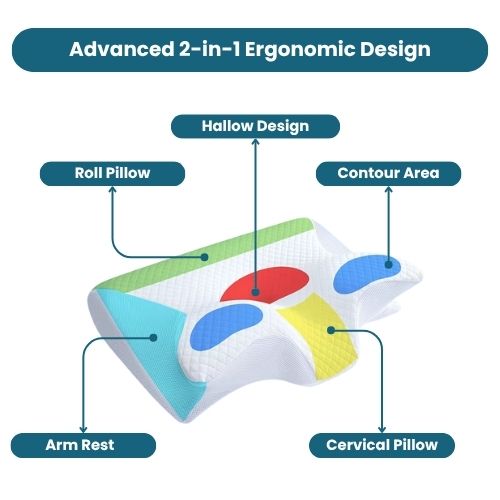 Advanced 2-in-1 Ergonomic Design

Hallow Design

Roll Pillow

Contour Area

Arm Rest

Cervical Pillow